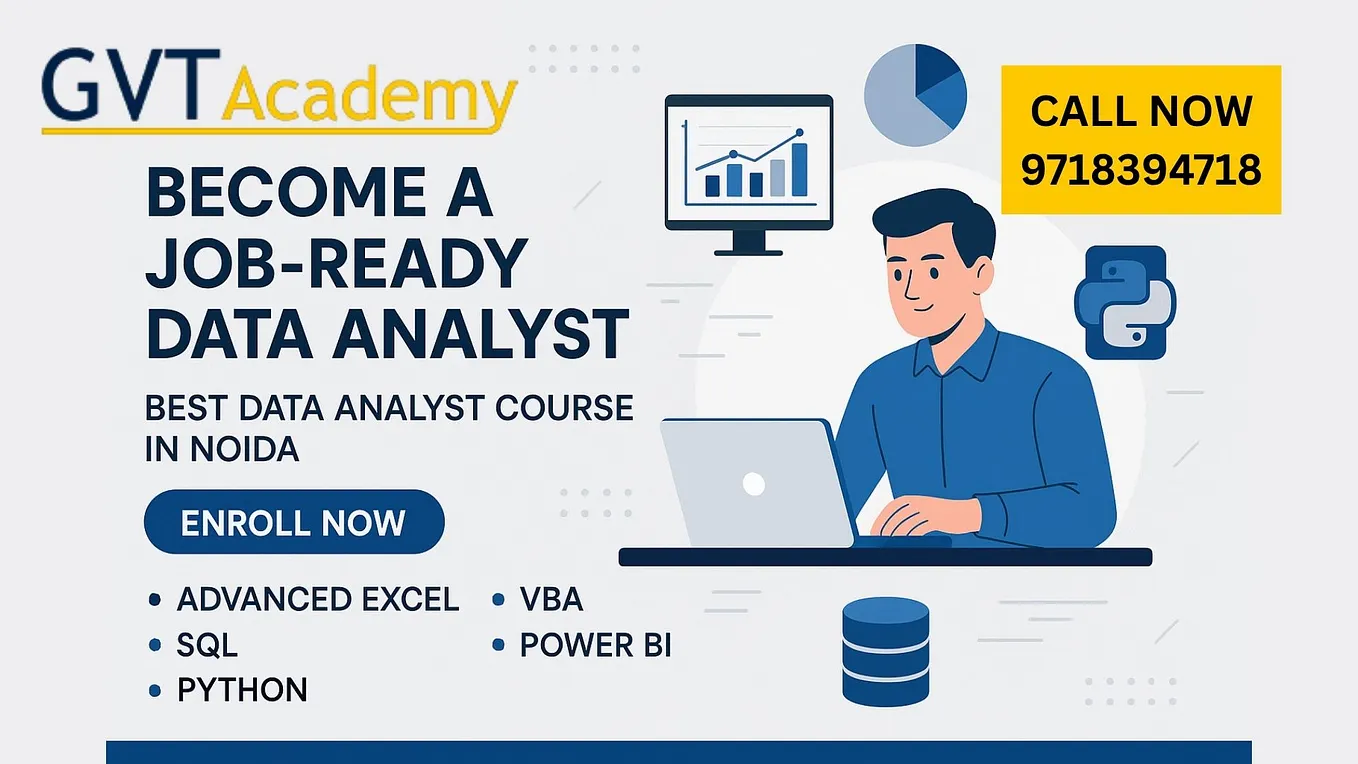 GVT Academy

CALL NOW 9718394718

BECOME A JOB-READY DATA ANALYST

BEST DATA ANALYST COURSE IN NOIDA

ENROLL NOW

• ADVANCED EXCEL
• SQL
• PYTHON
• VBA
• POWER BI